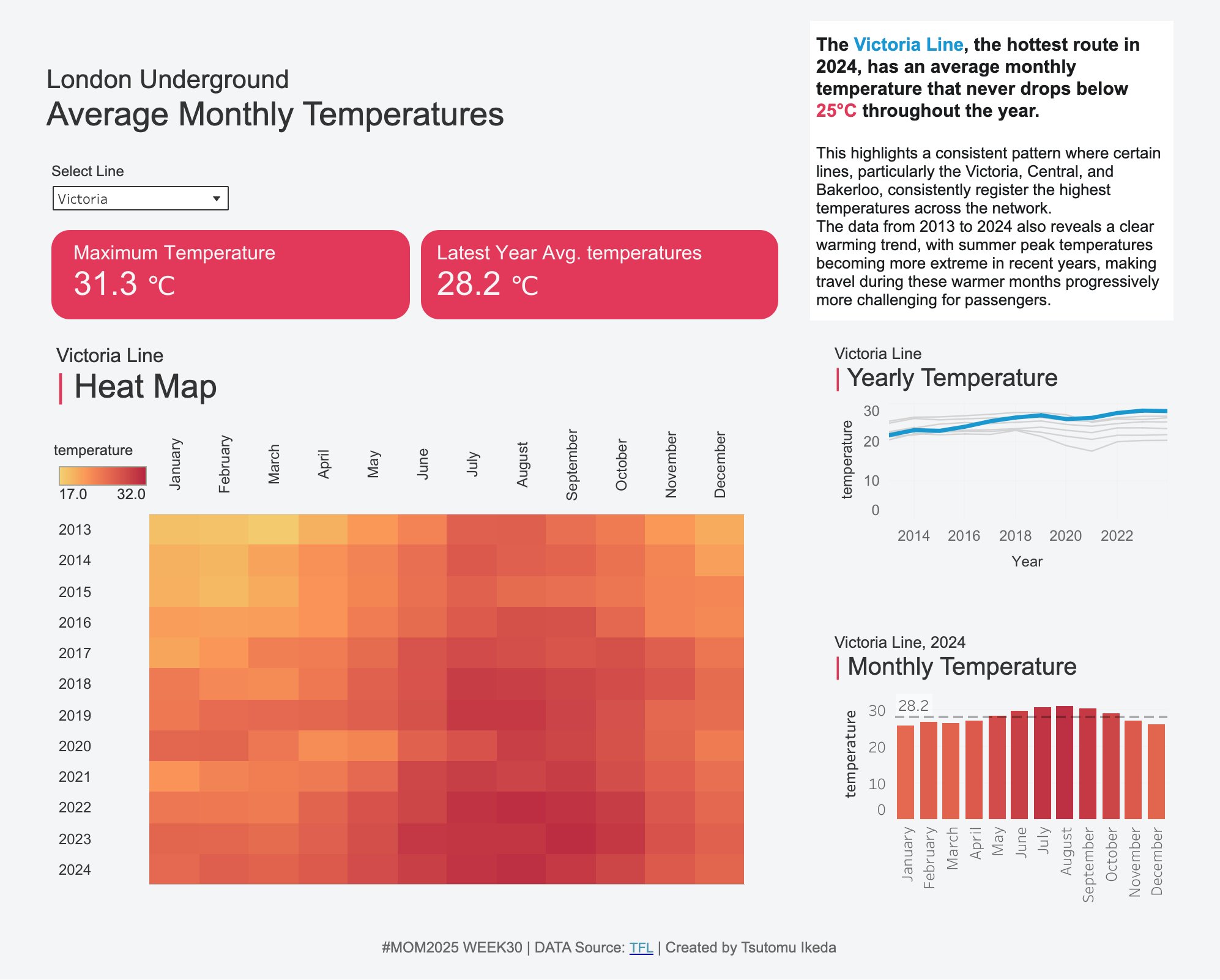 London Underground
Average Monthly Temperatures

Select Line
Victoria

Maximum Temperature
31.3 ℃

Latest Year Avg. temperatures
28.2 ℃

The Victoria Line, the hottest route in 2024, has an average monthly temperature that never drops below 25°C throughout the year.

This highlights a consistent pattern where certain lines, particularly the Victoria, Central, and Bakerloo, consistently register the highest temperatures across the network.
The data from 2013 to 2024 also reveals a clear warming trend, with summer peak temperatures becoming more extreme in recent years, making travel during these warmer months progressively more challenging for passengers.

Victoria Line
| Heat Map

temperature
17.0 32.0

January February March April May June July August September October November December

2013
2014
2015
2016
2017
2018
2019
2020
2021
2022
2023
2024

Victoria Line
| Yearly Temperature

temperature
30
20
10
0
2014 2016 2018 2020 2022
Year

Victoria Line, 2024
| Monthly Temperature

temperature
28.2
30
20
10
0
January February March April May June July August September October November December

#MOM2025 WEEK30 | DATA Source: TFL | Created by Tsutomu Ikeda